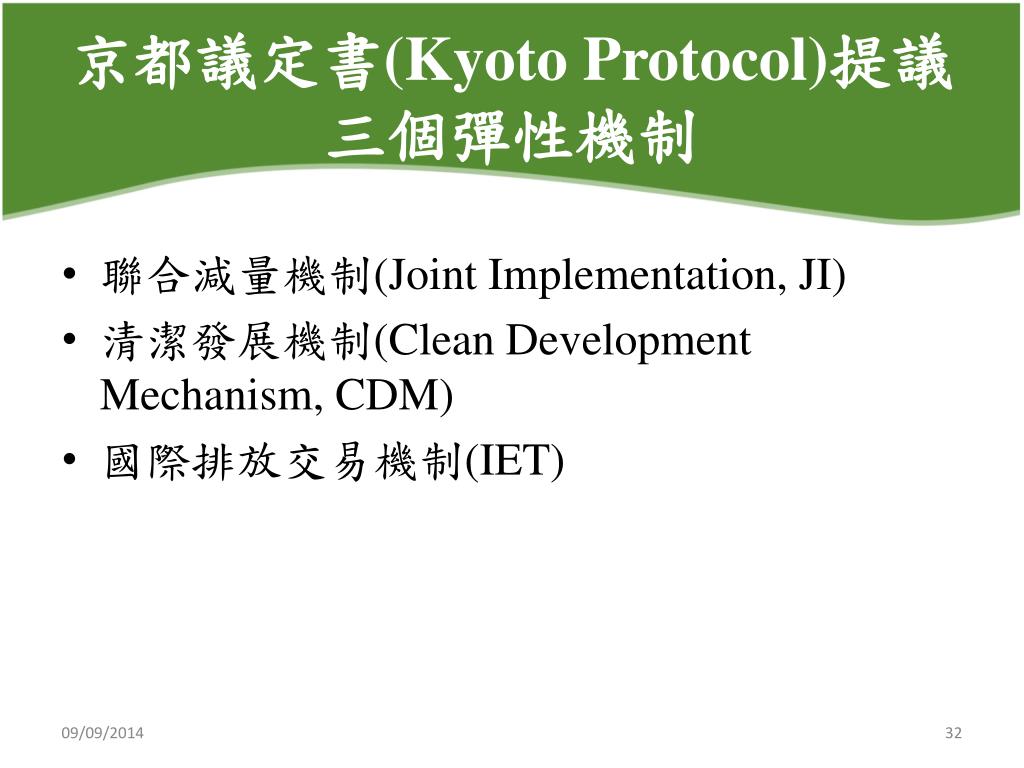 京都議定書(Kyoto Protocol)提議三個彈性機制

• 聯合減量機制(Joint Implementation, JI)
• 清潔發展機制(Clean Development Mechanism, CDM)
• 國際排放交易機制(IET)

09/09/2014

32